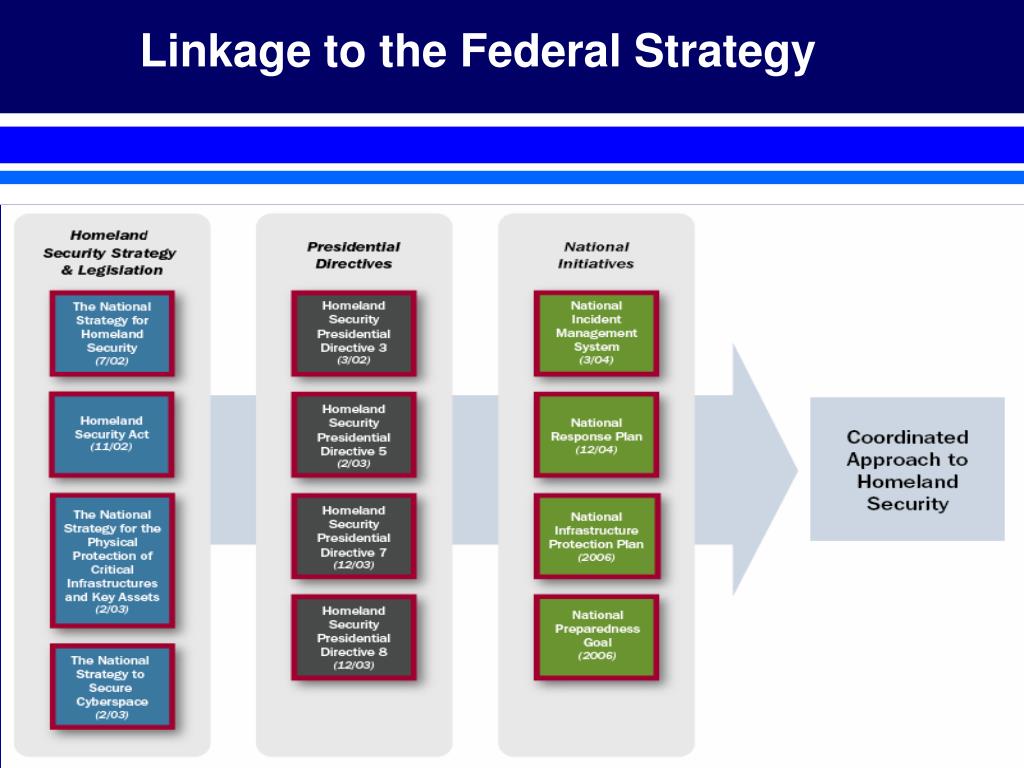 Linkage to the Federal Strategy

Homeland Security Strategy & Legislation

The National Strategy for Homeland Security (7/02)

Homeland Security Act (11/02)

The National Strategy for the Physical Protection of Critical Infrastructures and Key Assets (2/03)

The National Strategy to Secure Cyberspace (2/03)

Presidential Directives

Homeland Security Presidential Directive 3 (3/02)

Homeland Security Presidential Directive 5 (2/03)

Homeland Security Presidential Directive 7 (12/03)

Homeland Security Presidential Directive 8 (12/03)

National Initiatives

National Incident Management System (3/04)

National Response Plan (12/04)

National Infrastructure Protection Plan (2006)

National Preparedness Goal (2006)

Coordinated Approach to Homeland Security